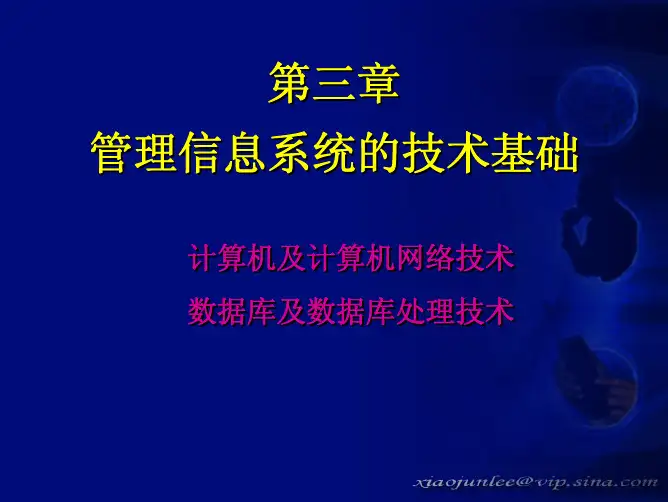 第三章
管理信息系统的技术基础

计算机及计算机网络技术
数据库及数据库处理技术

xiaojunlee@vip.sina.com